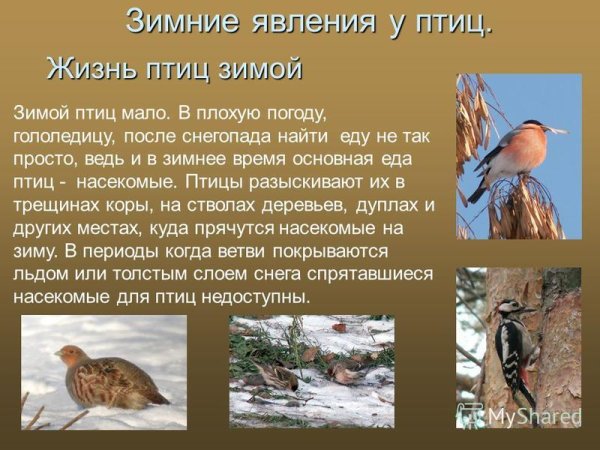 Зимние явления у птиц.

Жизнь птиц зимой

Зимой птиц мало. В плохую погоду, гололедицу, после снегопада найти еду не так просто, ведь и в зимнее время основная еда птиц - насекомые. Птицы разыскивают их в трещинах коры, на стволах деревьев, дуплах и других местах, куда прячутся насекомые на зиму. В периоды когда ветви покрываются льдом или толстым слоем снега спрятавшиеся насекомые для птиц недоступны.

MyShared